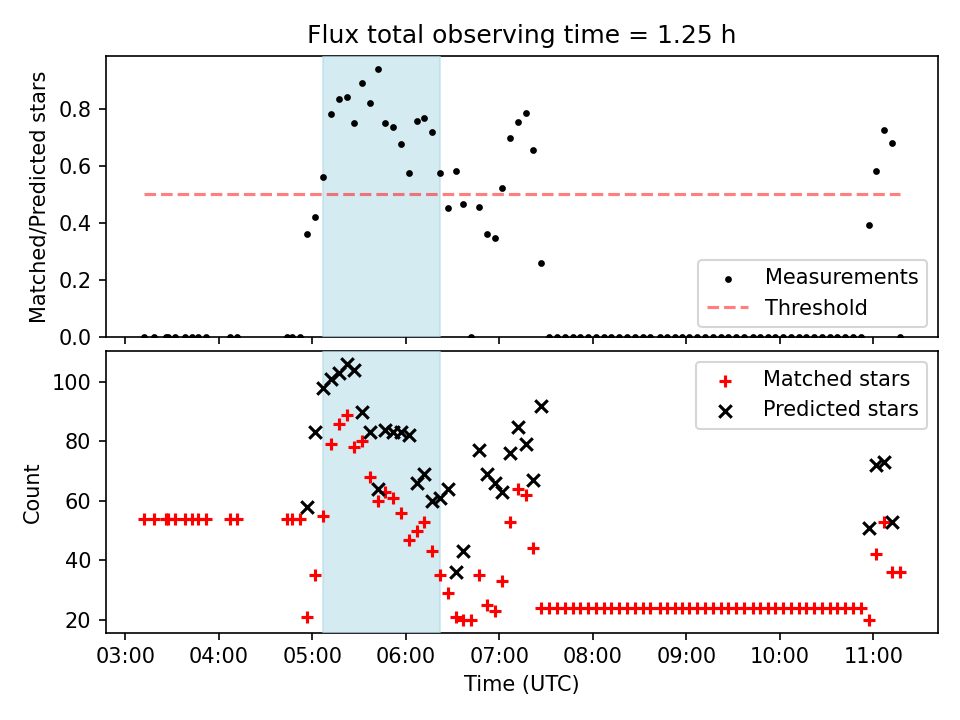 Flux total observing time = 1.25 h

Matched/Predicted stars

0.8
0.6
0.4
0.2
0.0

Measurements
Threshold

Count

100
80
60
40
20

Matched stars
Predicted stars

03:00 04:00 05:00 06:00 07:00 08:00 09:00 10:00 11:00

Time (UTC)